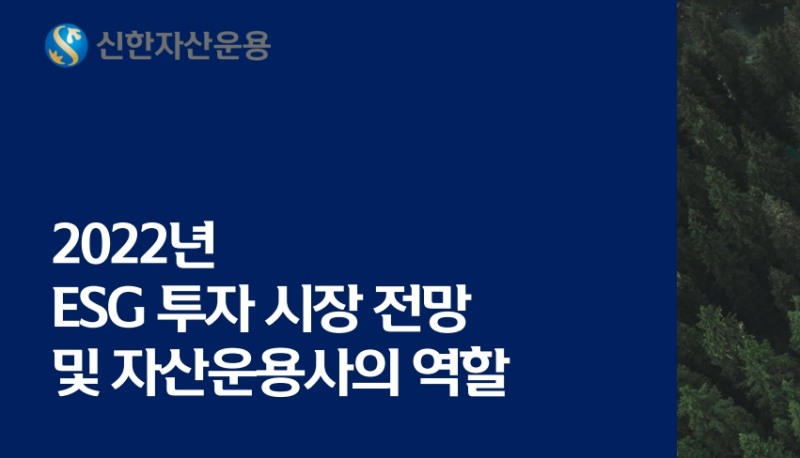 신한자산운용

2022년
ESG 투자 시장 전망
및 자산운용사의 역할